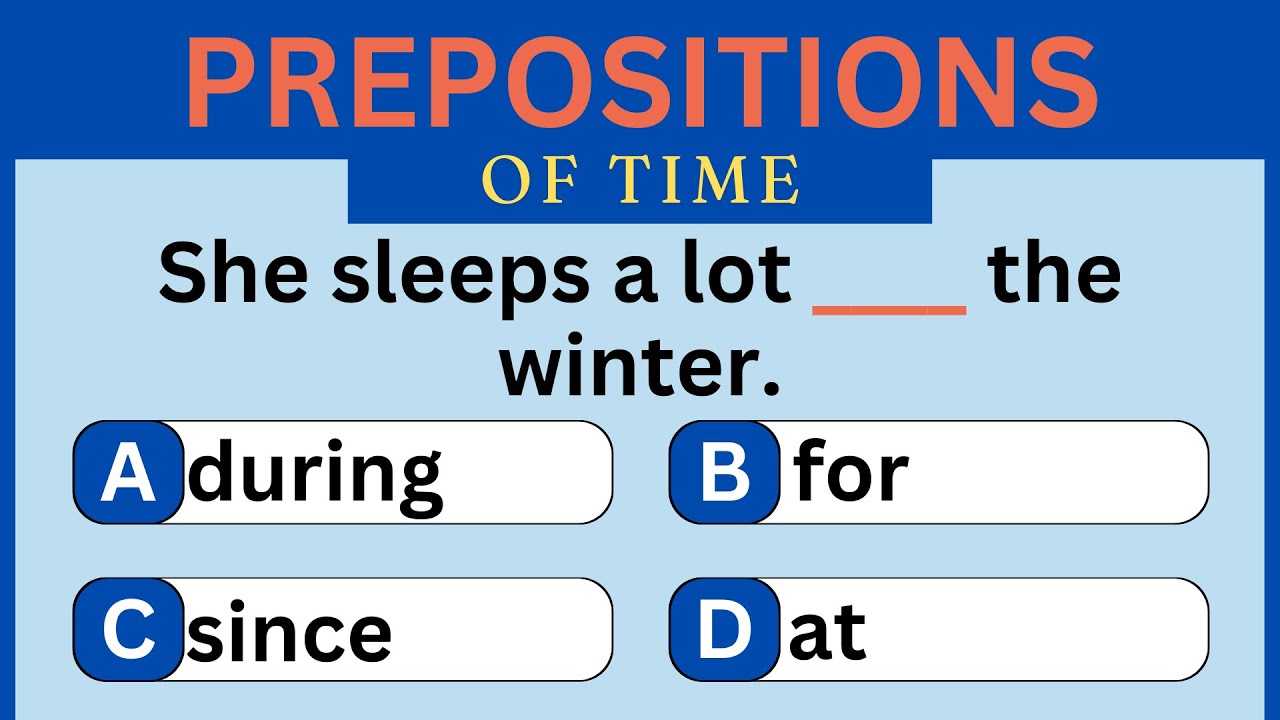 PREPOSITIONS
OF TIME

She sleeps a lot ____ the winter.

A during
B for
C since
D at